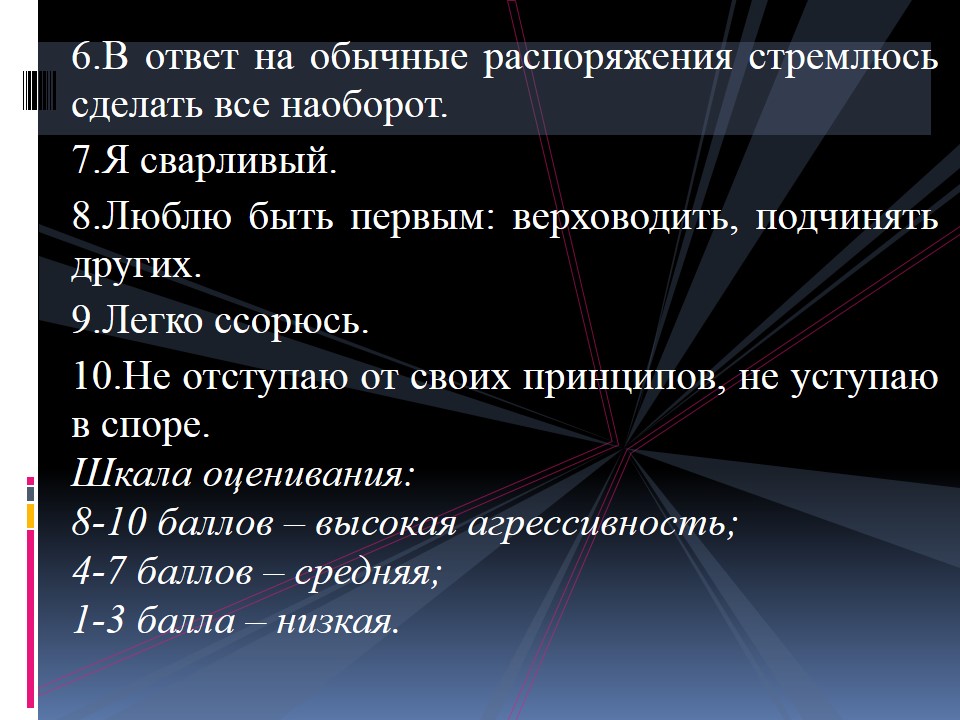 6.В ответ на обычные распоряжения стремлюсь сделать все наоборот.

7.Я сварливый.

8.Люблю быть первым: верховодить, подчинять других.

9.Легко ссорюсь.

10.Не отступаю от своих принципов, не уступаю в споре.

Шкала оценивания:
8-10 баллов – высокая агрессивность;
4-7 баллов – средняя;
1-3 балла – низкая.